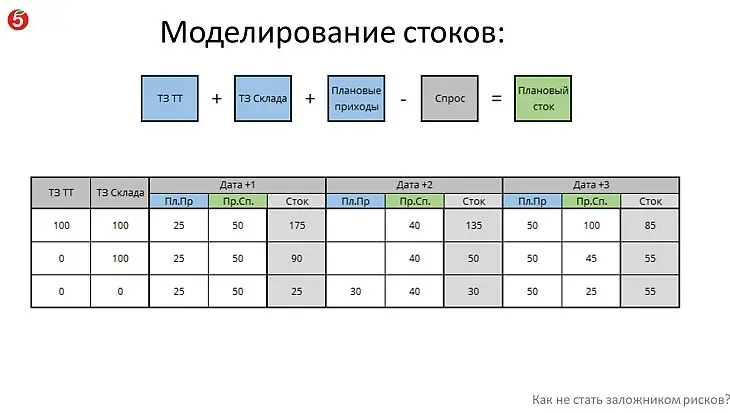 5

Моделирование стоков:

ТЗ ТТ + ТЗ Склада + Плановые приходы - Спрос = Плановый сток

| ТЗ ТТ | ТЗ Склада | Дата +1 | | | Дата +2 | | | Дата +3 | | |
|---|---|---|---|---|---|---|---|---|---|---|
| | | Пл.Пр | Пр.Сп. | Сток | Пл.Пр | Пр.Сп. | Сток | Пл.Пр | Пр.Сп. | Сток |
| 100 | 100 | 25 | 50 | 175 | | 40 | 135 | 50 | 100 | 85 |
| 0 | 100 | 25 | 50 | 90 | | 40 | 50 | 50 | 45 | 55 |
| 0 | 0 | 25 | 50 | 25 | 30 | 40 | 30 | 50 | 25 | 55 |

Как не стать заложником рисков?